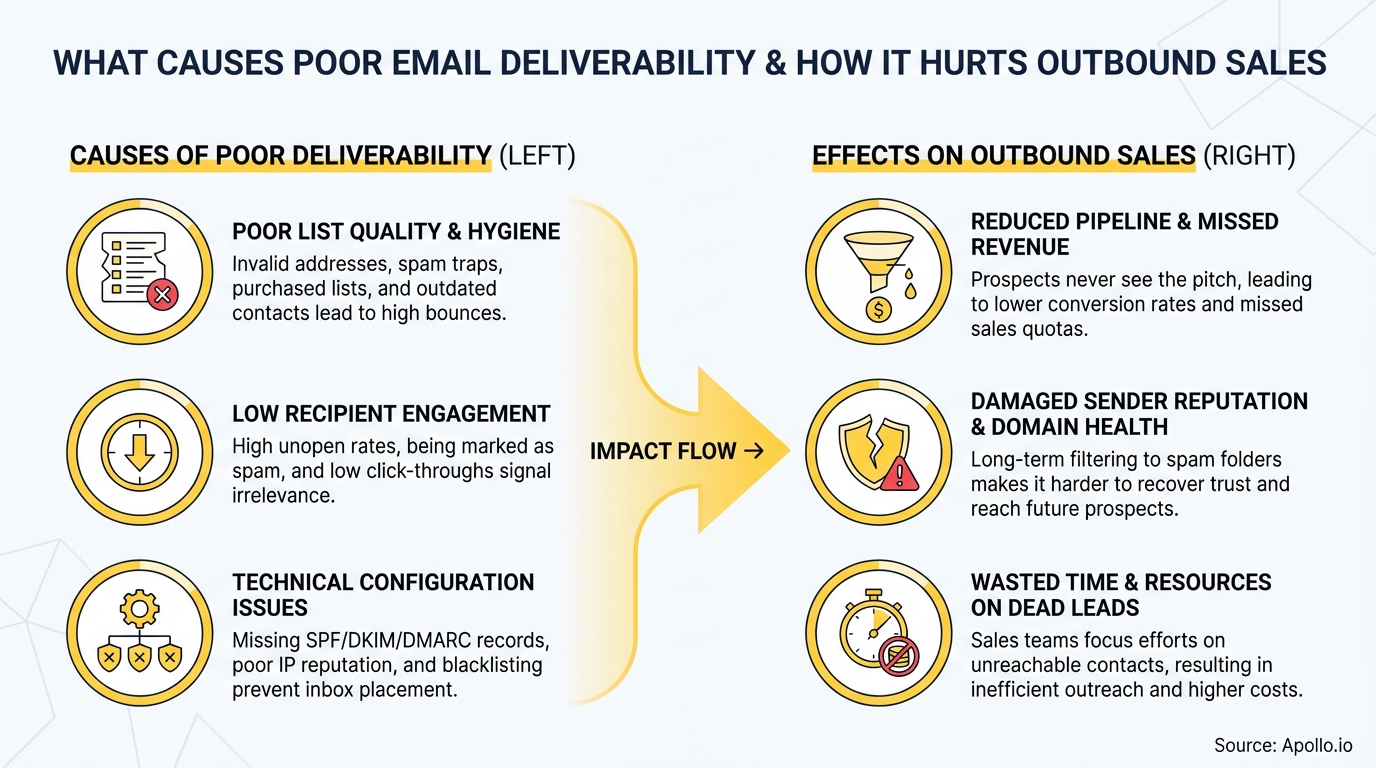 WHAT CAUSES POOR EMAIL DELIVERABILITY & HOW IT HURTS OUTBOUND SALES

CAUSES OF POOR DELIVERABILITY (LEFT)

POOR LIST QUALITY & HYGIENE
Invalid addresses, spam traps, purchased lists, and outdated contacts lead to high bounces.

LOW RECIPIENT ENGAGEMENT
High unopen rates, being marked as spam, and low click-throughs signal irrelevance.

TECHNICAL CONFIGURATION ISSUES
Missing SPF/DKIM/DMARC records, poor IP reputation, and blacklisting prevent inbox placement.

IMPACT FLOW →

EFFECTS ON OUTBOUND SALES (RIGHT)

REDUCED PIPELINE & MISSED REVENUE
Prospects never see the pitch, leading to lower conversion rates and missed sales quotas.

DAMAGED SENDER REPUTATION & DOMAIN HEALTH
Long-term filtering to spam folders makes it harder to recover trust and reach future prospects.

WASTED TIME & RESOURCES ON DEAD LEADS
Sales teams focus efforts on unreachable contacts, resulting in inefficient outreach and higher costs.

Source: Apollo.io